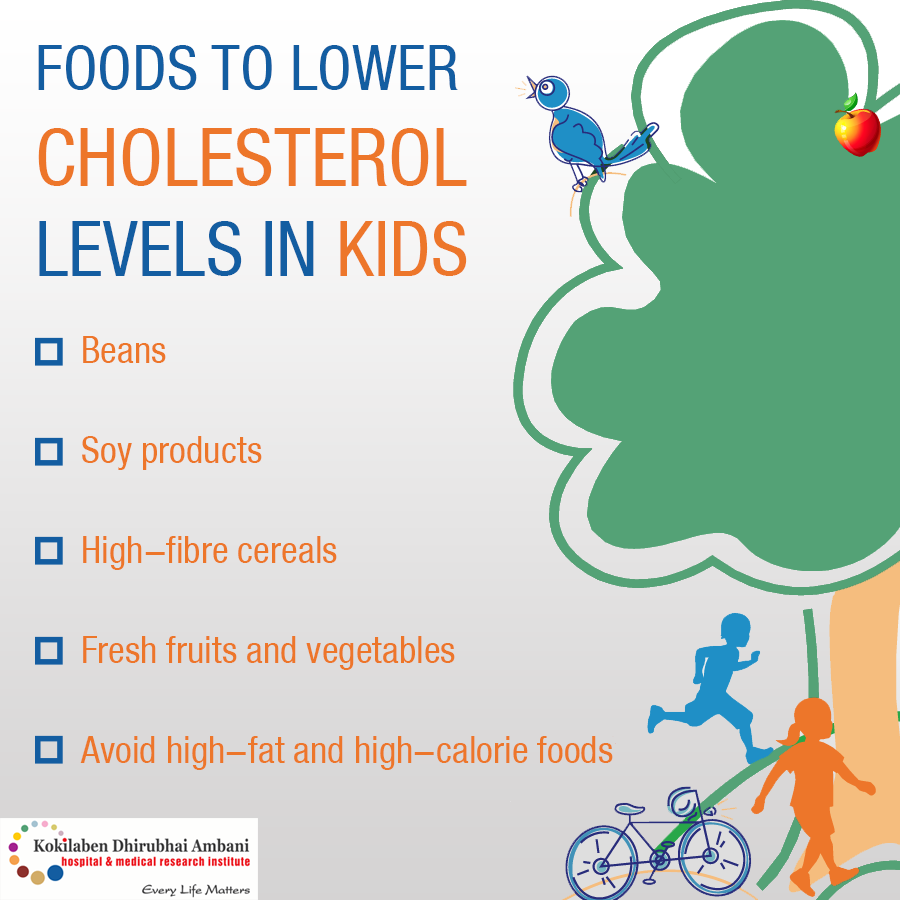 FOODS TO LOWER CHOLESTEROL LEVELS IN KIDS

Beans

Soy products

High–fibre cereals

Fresh fruits and vegetables

Avoid high–fat and high–calorie foods

Kokilaben Dhirubhai Ambani
hospital & medical research institute
Every Life Matters